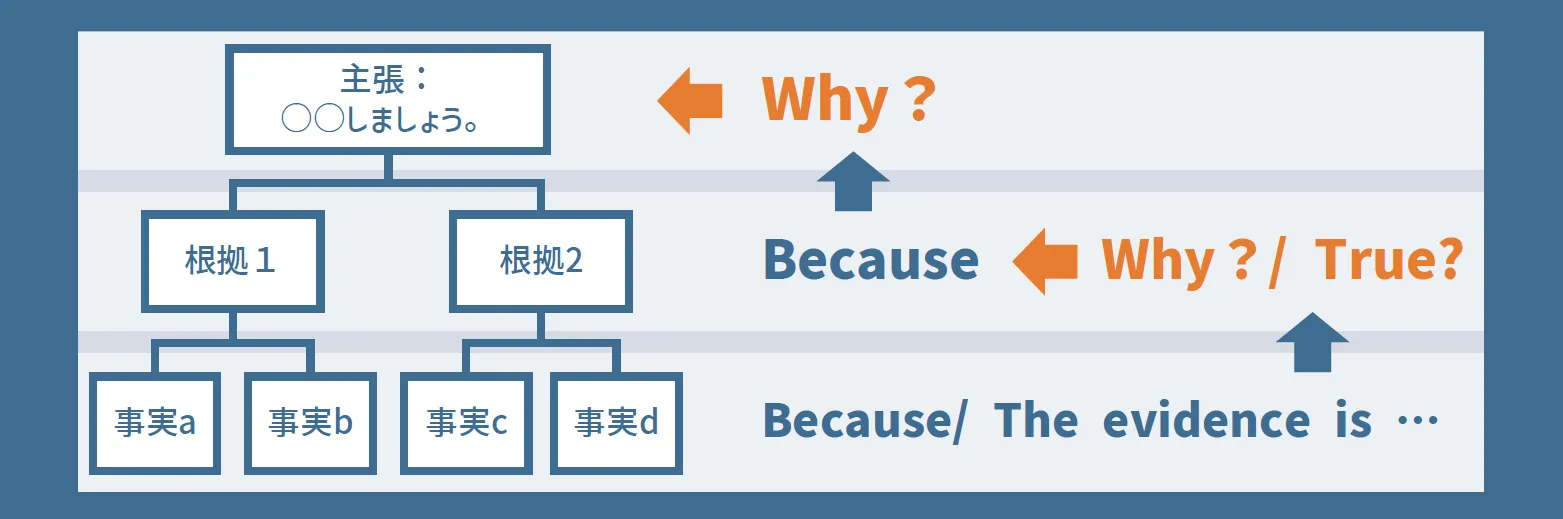 主張：
○○しましょう。

Why？

根拠１

根拠2

Because

Why？/ True?

事実a

事実b

事実c

事実d

Because/ The evidence is …